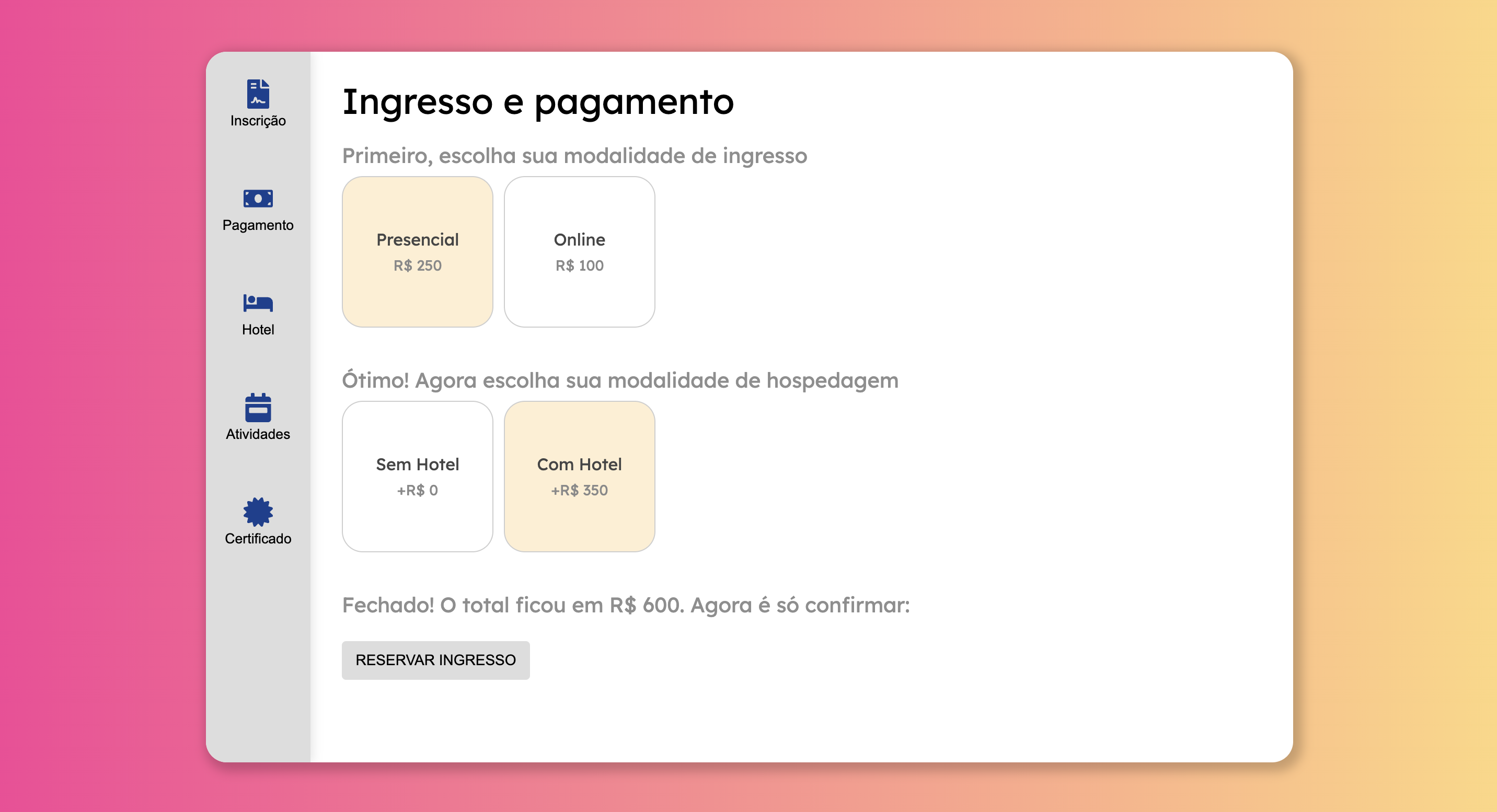 Inscrição

Pagamento

Hotel

Atividades

Certificado

Ingresso e pagamento

Primeiro, escolha sua modalidade de ingresso

Presencial
R$ 250

Online
R$ 100

Ótimo! Agora escolha sua modalidade de hospedagem

Sem Hotel
+R$ 0

Com Hotel
+R$ 350

Fechado! O total ficou em R$ 600. Agora é só confirmar:

RESERVAR INGRESSO